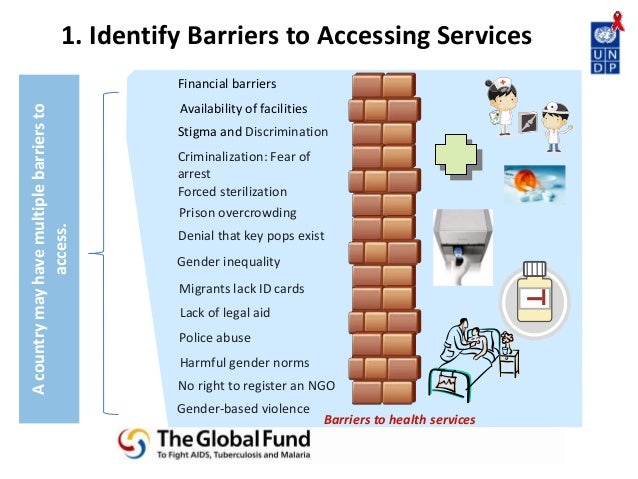 1. Identify Barriers to Accessing Services

U N D P

A country may have multiple barriers to access.

Financial barriers
Availability of facilities
Stigma and Discrimination
Criminalization: Fear of arrest
Forced sterilization
Prison overcrowding
Denial that key pops exist
Gender inequality
Migrants lack ID cards
Lack of legal aid
Police abuse
Harmful gender norms
No right to register an NGO
Gender-based violence

Barriers to health services

The Global Fund
To Fight AIDS, Tuberculosis and Malaria